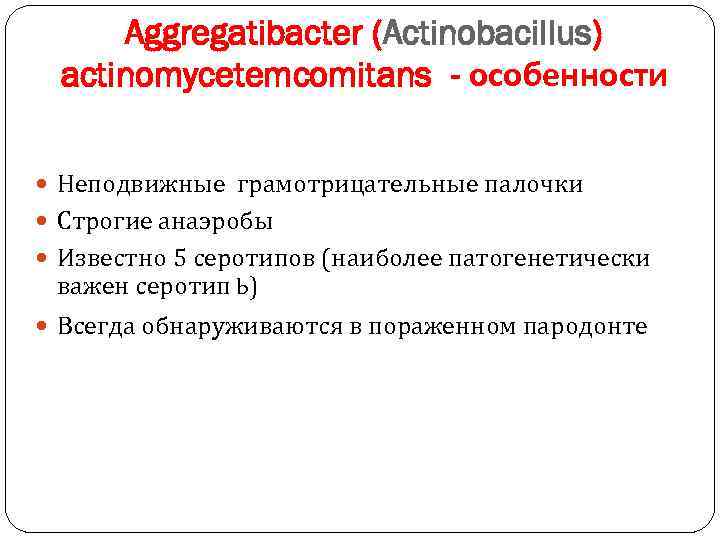 Aggregatibacter (Actinobacillus) actinomycetemcomitans - особенности

Неподвижные грамотрицательные палочки

Строгие анаэробы

Известно 5 серотипов (наиболее патогенетически важен серотип b)

Всегда обнаруживаются в пораженном пародонте